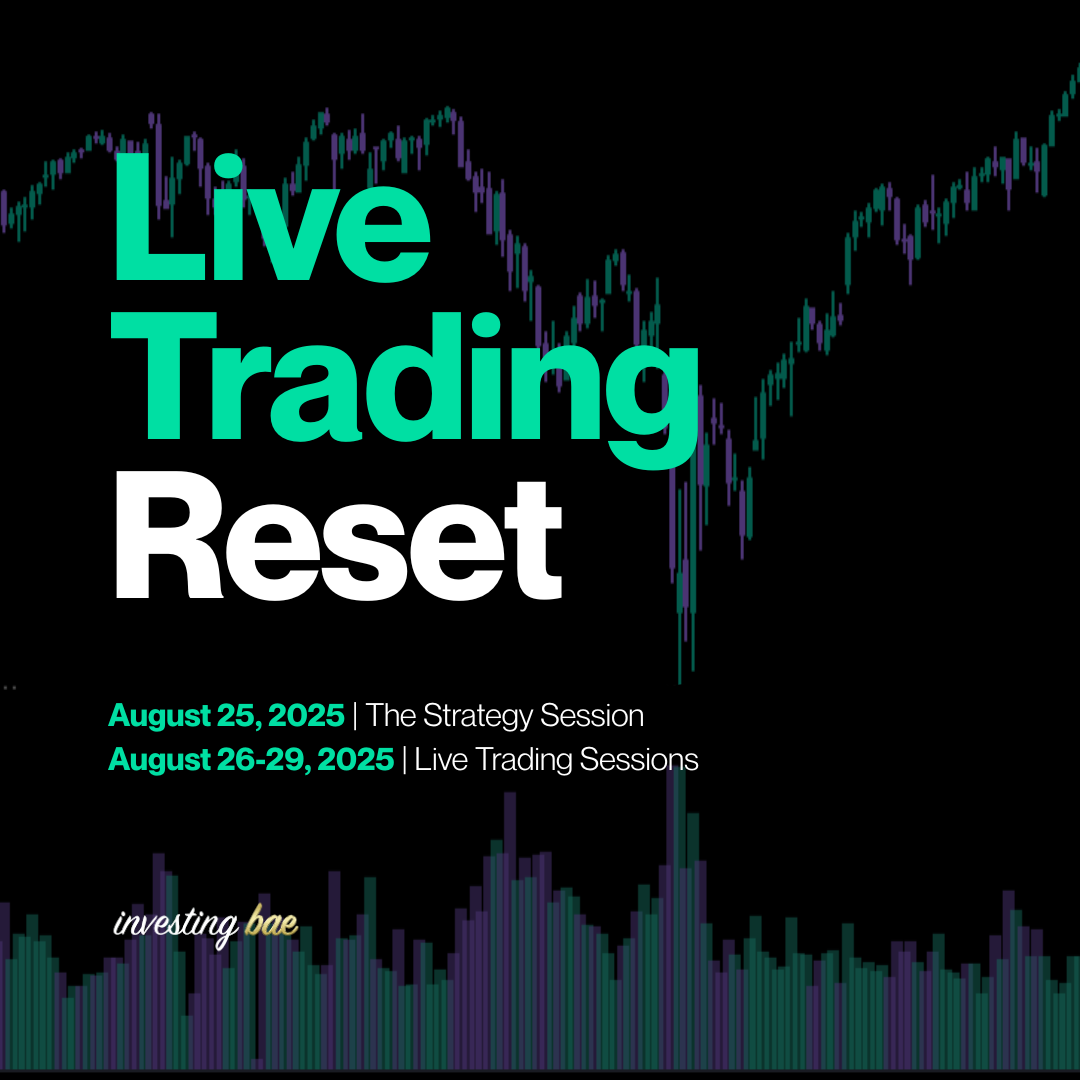 Live Trading Reset

August 25, 2025 | The Strategy Session
August 26-29, 2025 | Live Trading Sessions

investing bae